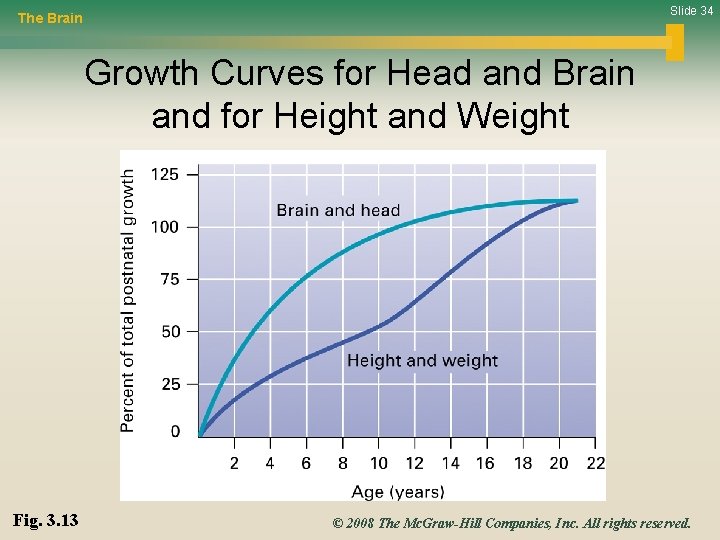 The Brain

Slide 34

Growth Curves for Head and Brain and for Height and Weight

Percent of total postnatal growth

125
100
75
50
25
0

Brain and head

Height and weight

2 4 6 8 10 12 14 16 18 20 22

Age (years)

Fig. 3.13

© 2008 The McGraw-Hill Companies, Inc. All rights reserved.